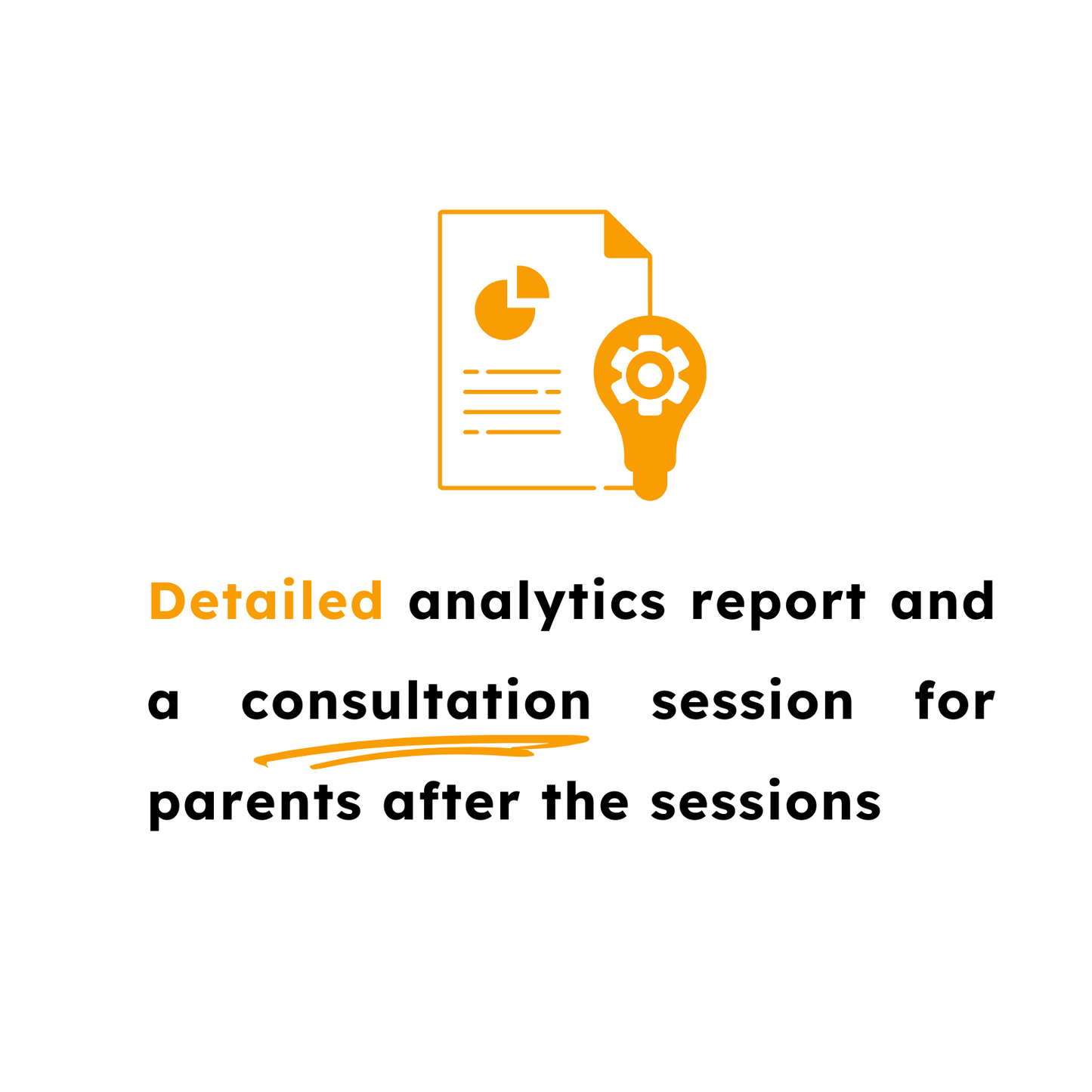 Detailed analytics report and a consultation session for parents after the sessions